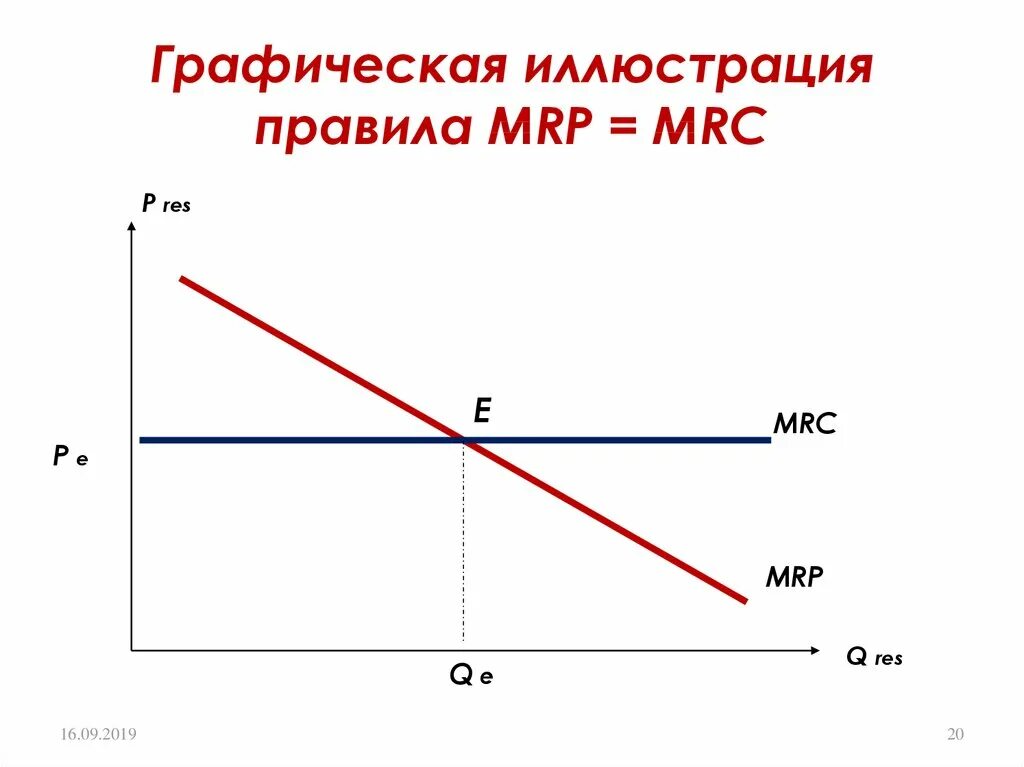 Графическая иллюстрация правила MRP = MRC

P res

E

MRC

P e

MRP

Q res

Q e

16.09.2019

20